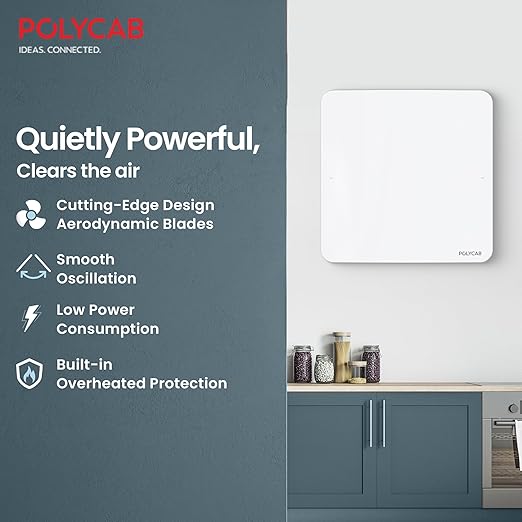 POLYCAB
IDEAS. CONNECTED.

Quietly Powerful,
Clears the air

Cutting-Edge Design
Aerodynamic Blades

Smooth
Oscillation

Low Power
Consumption

Built-in
Overheated Protection

POLYCAB